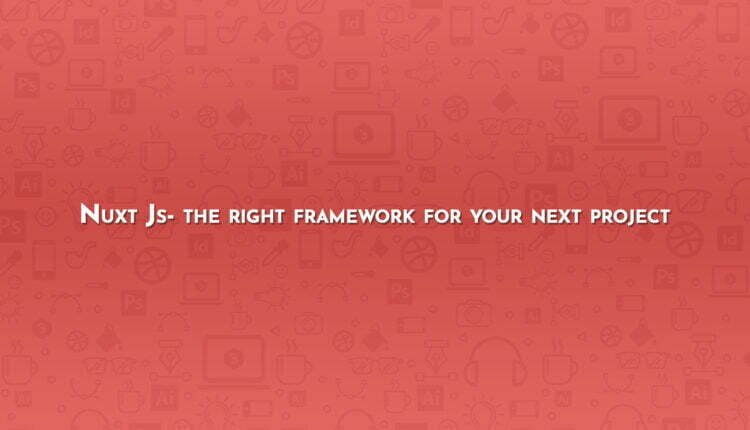 Nuxt Js- the right framework for your next project